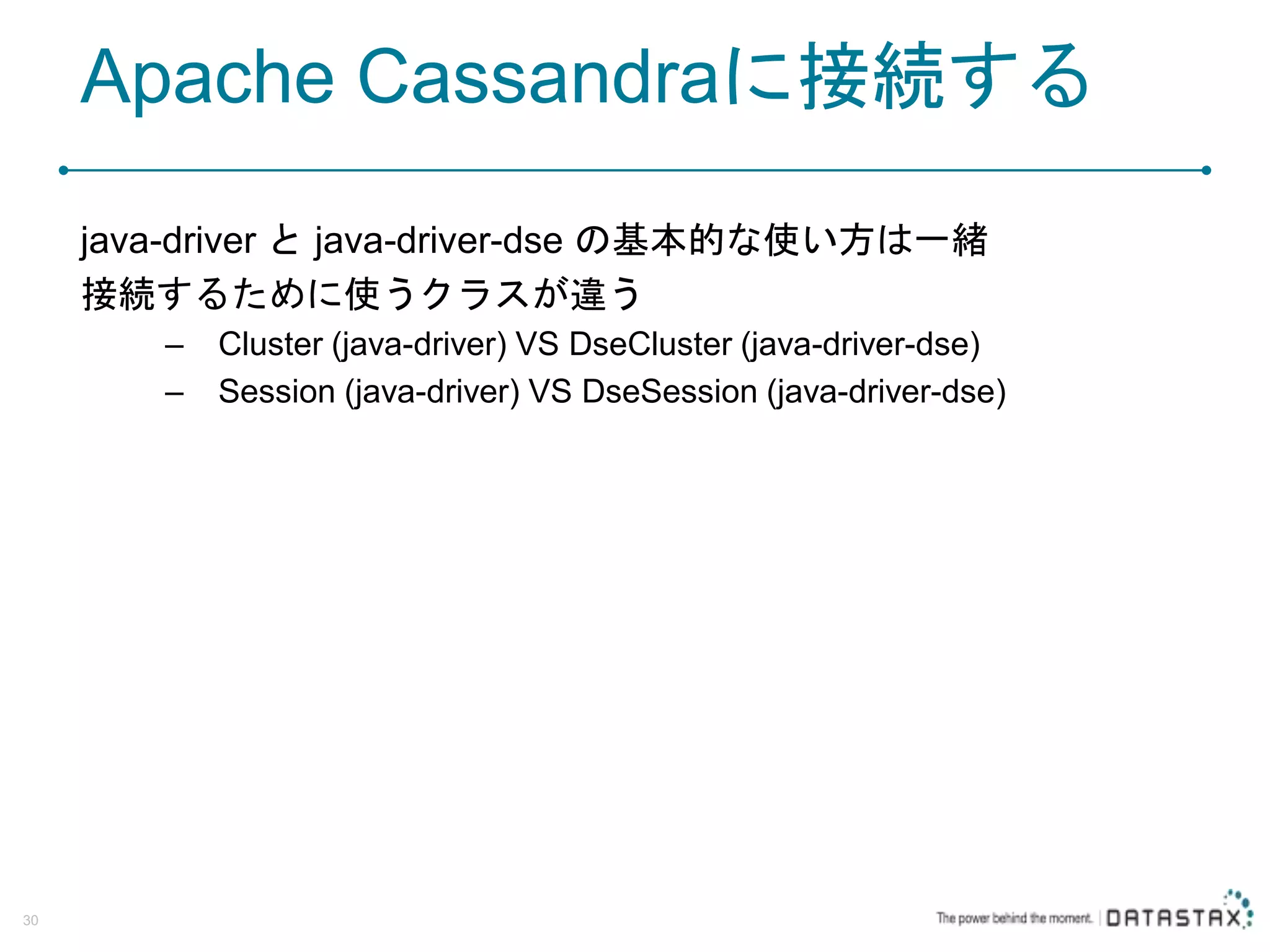 Apache Cassandraに接続する

java-driver と java-driver-dse の基本的な使い方は一緒

接続するために使うクラスが違う

– Cluster (java-driver) VS DseCluster (java-driver-dse)

– Session (java-driver) VS DseSession (java-driver-dse)

30

The power behind the moment. | DATASTAX